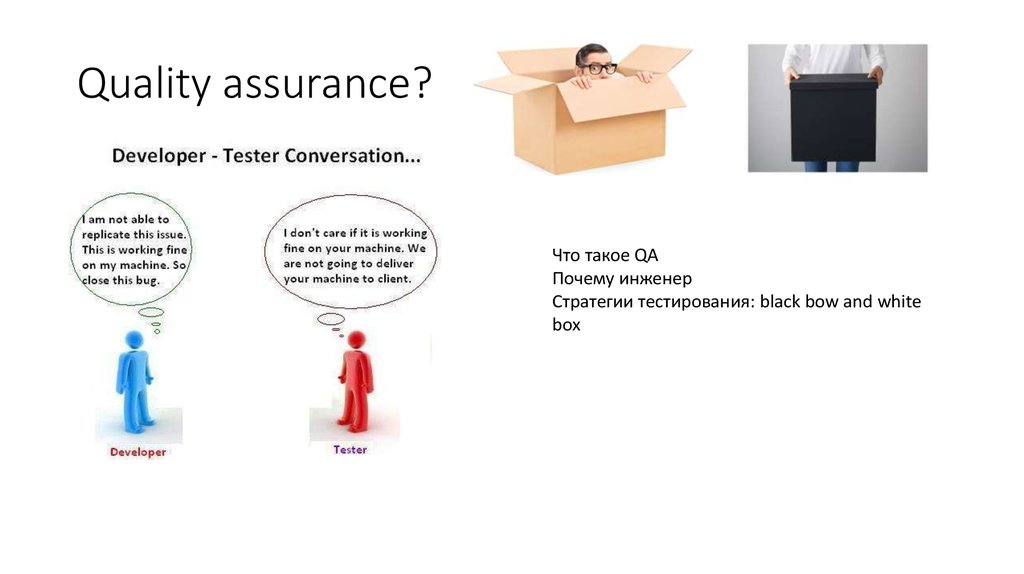 Quality assurance?

Developer - Tester Conversation...

I am not able to replicate this issue. This is working fine on my machine. So close this bug.

I don't care if it is working fine on your machine. We are not going to deliver your machine to client.

Developer

Tester

Что такое QA
Почему инженер
Стратегии тестирования: black bow and white box